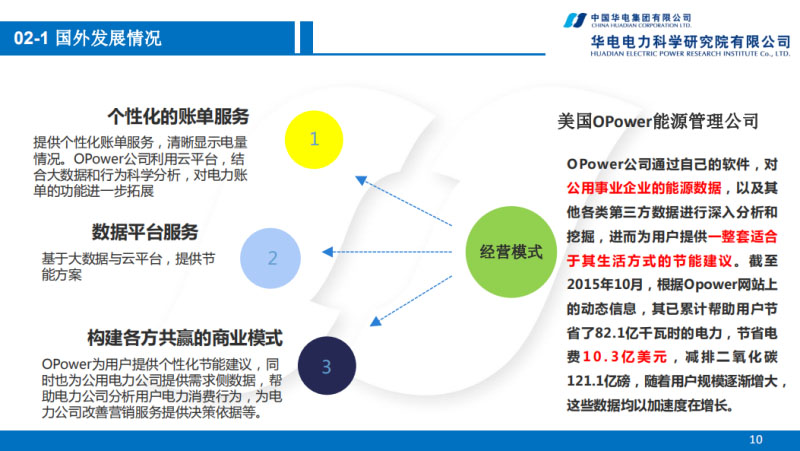 02-1 国外发展情况

中国华电集团有限公司
CHINA HUADIAN CORPORATION LTD.
华电电力科学研究院有限公司
HUADIAN ELECTRIC POWER RESEARCH INSTITUTE Co., LTD.

个性化的账单服务

提供个性化账单服务，清晰显示电量情况。OPower公司利用云平台，结合大数据和行为科学分析，对电力账单的功能进一步拓展

1

数据平台服务

基于大数据与云平台，提供节能方案

2

构建各方共赢的商业模式

OPower为用户提供个性化节能建议，同时也为公用电力公司提供需求侧数据，帮助电力公司分析用户电力消费行为，为电力公司改善营销服务提供决策依据等。

3

经营模式

美国OPower能源管理公司

OPower公司通过自己的软件，对公用事业企业的能源数据，以及其他各类第三方数据进行深入分析和挖掘，进而为用户提供一整套适合于其生活方式的节能建议。截至2015年10月，根据Opower网站上的动态信息，其已累计帮助用户节省了82.1亿千瓦时的电力，节省电费10.3亿美元，减排二氧化碳121.1亿磅，随着用户规模逐渐增大，这些数据均以加速度在增长。

10